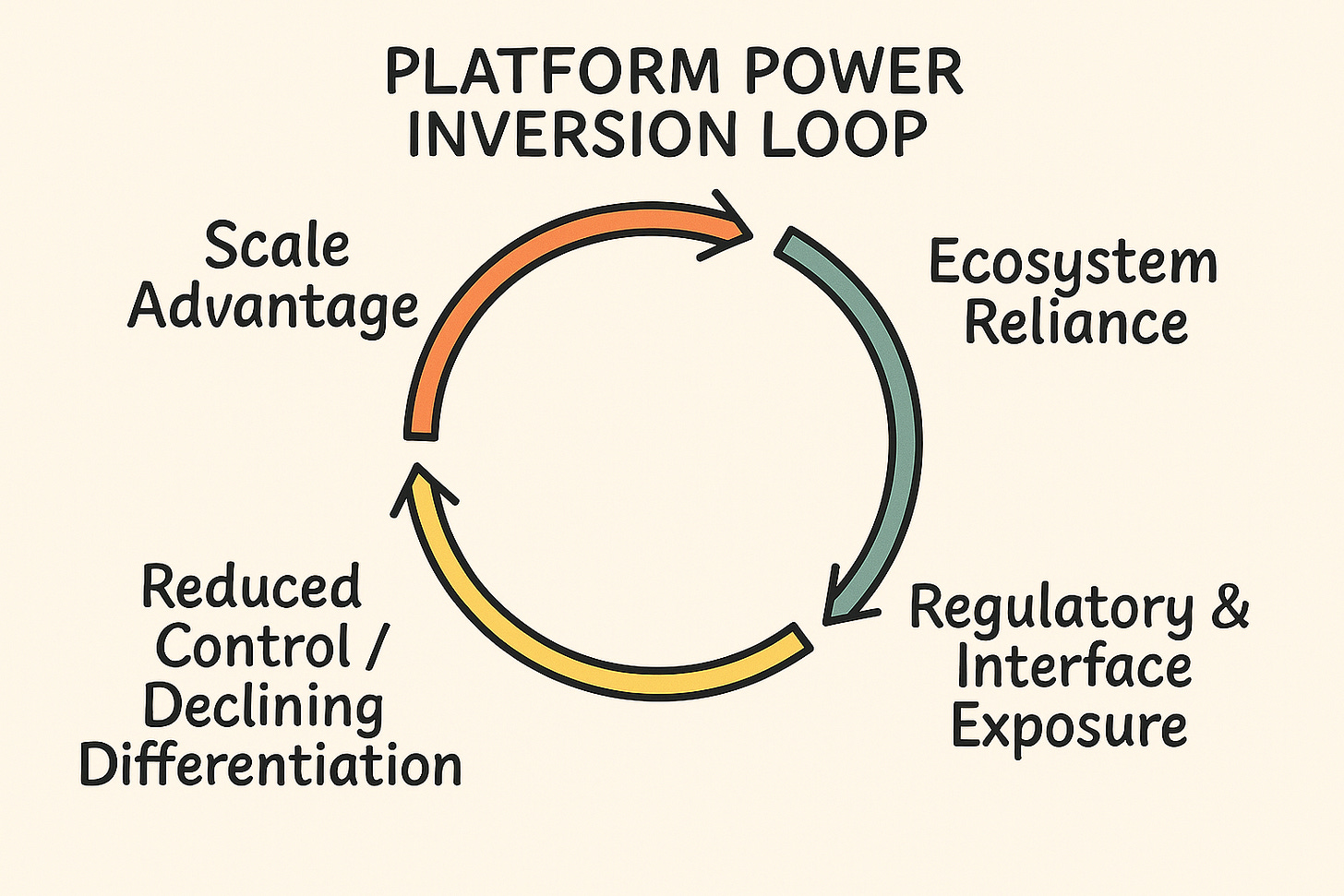 PLATFORM POWER INVERSION LOOP

Scale Advantage

Ecosystem Reliance

Regulatory & Interface Exposure

Reduced Control / Declining Differentiation